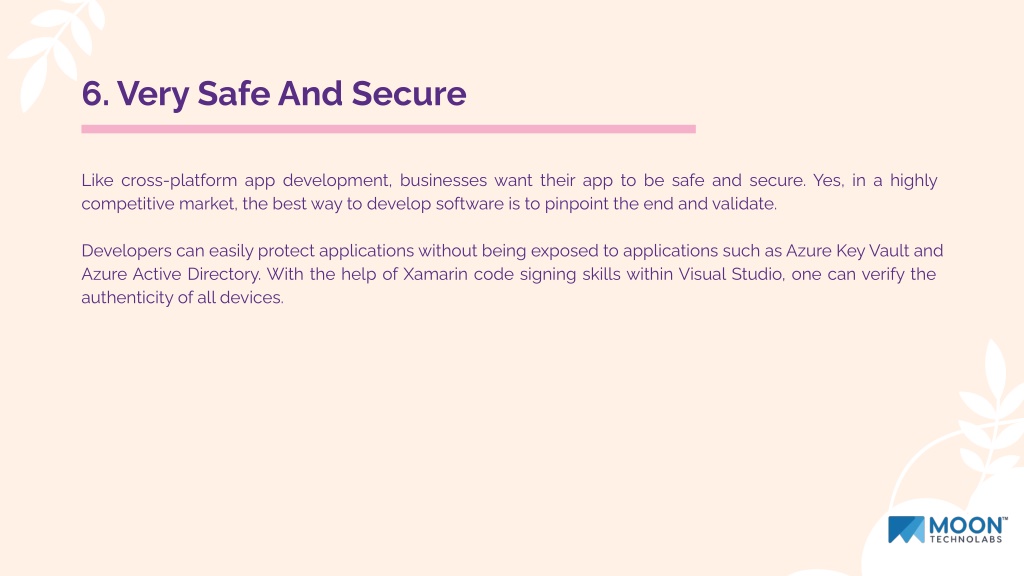 6. Very Safe And Secure

Like cross-platform app development, businesses want their app to be safe and secure. Yes, in a highly competitive market, the best way to develop software is to pinpoint the end and validate.

Developers can easily protect applications without being exposed to applications such as Azure Key Vault and Azure Active Directory. With the help of Xamarin code signing skills within Visual Studio, one can verify the authenticity of all devices.

MOON™ TECHNOLABS